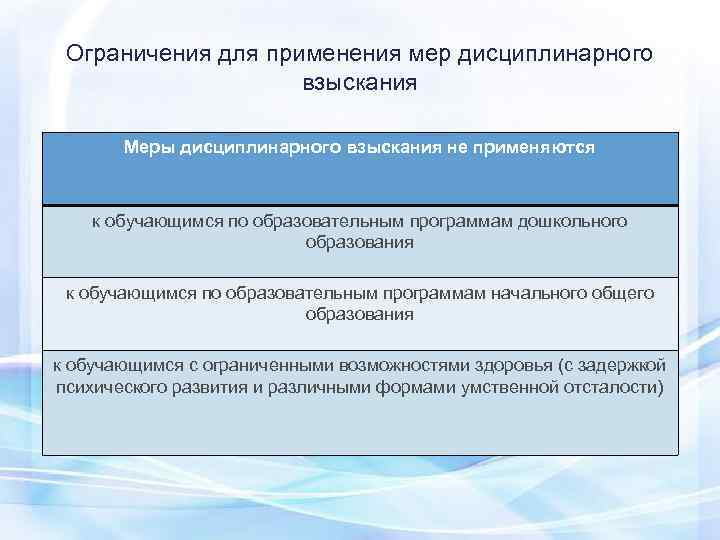 Ограничения для применения мер дисциплинарного взыскания

| Меры дисциплинарного взыскания не применяются |
|---|
| к обучающимся по образовательным программам дошкольного образования |
| к обучающимся по образовательным программам начального общего образования |
| к обучающимся с ограниченными возможностями здоровья (с задержкой психического развития и различными формами умственной отсталости) |